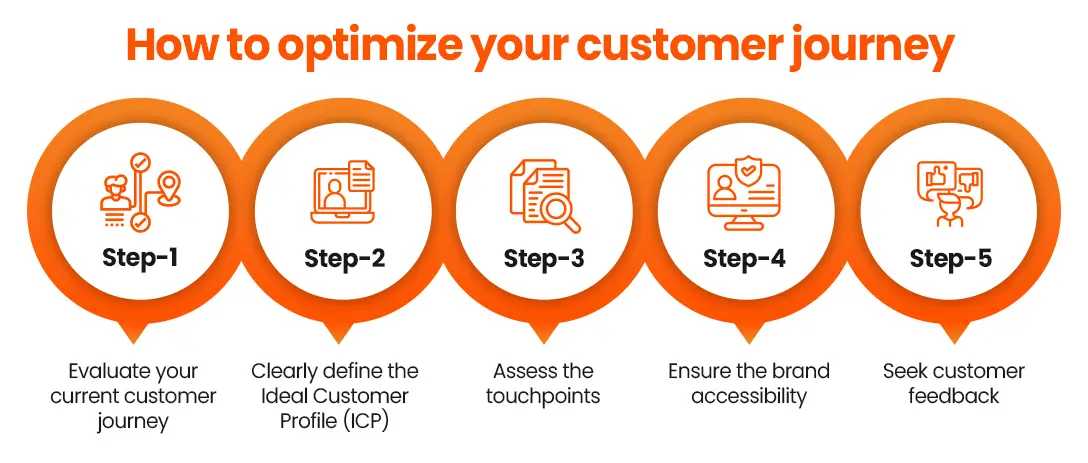 How to optimize your customer journey

Step-1

Evaluate your current customer journey

Step-2

Clearly define the Ideal Customer Profile (ICP)

Step-3

Assess the touchpoints

Step-4

Ensure the brand accessibility

Step-5

Seek customer feedback